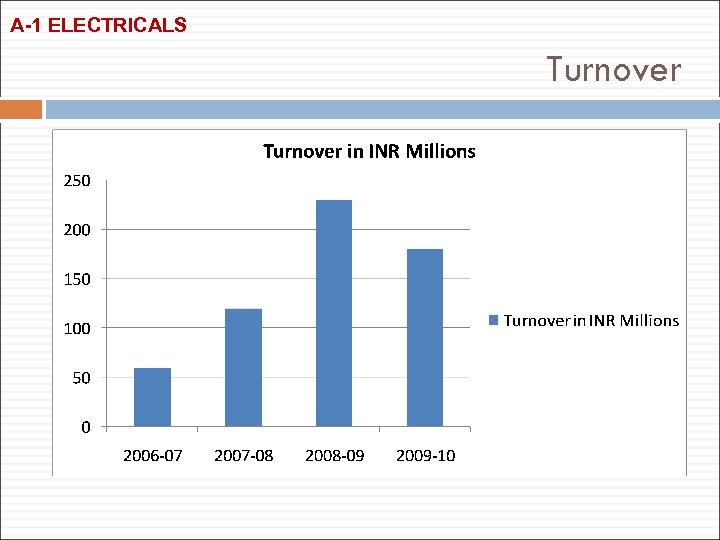 A-1 ELECTRICALS

Turnover

Turnover in INR Millions

250
200
150
100
50
0

2006-07
2007-08
2008-09
2009-10

Turnover in INR Millions